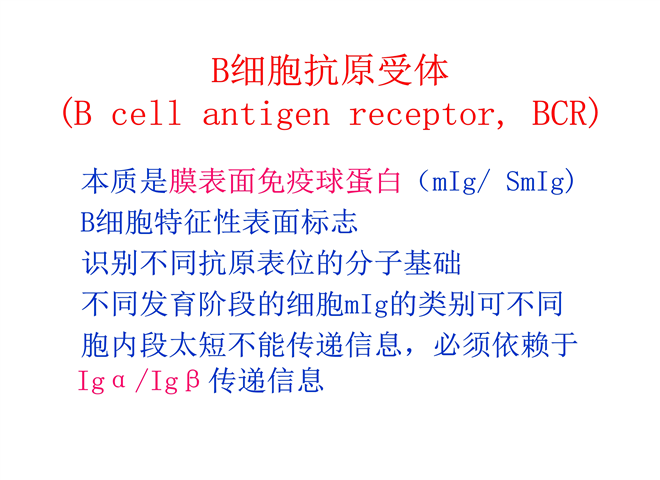 B细胞抗原受体
(B cell antigen receptor, BCR)

本质是膜表面免疫球蛋白（mIg/ SmIg)
B细胞特征性表面标志
识别不同抗原表位的分子基础
不同发育阶段的细胞mIg的类别可不同
胞内段太短不能传递信息，必须依赖于Igα/Igβ传递信息